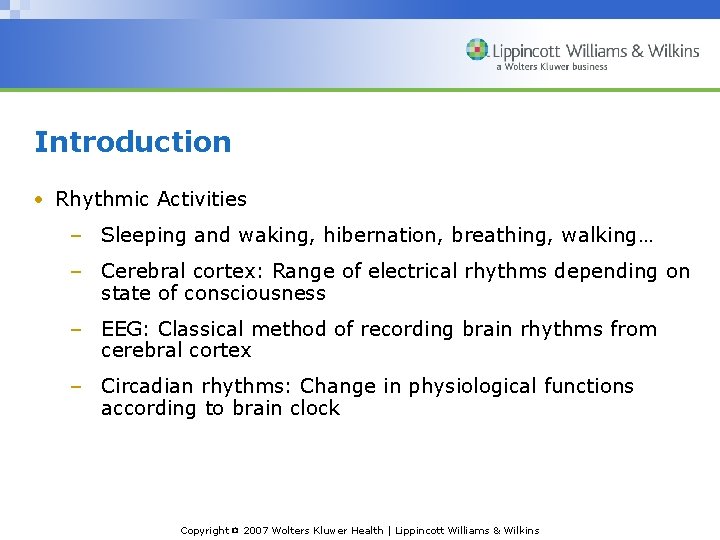 Lippincott Williams & Wilkins
a Wolters Kluwer business

Introduction

• Rhythmic Activities
– Sleeping and waking, hibernation, breathing, walking…
– Cerebral cortex: Range of electrical rhythms depending on state of consciousness
– EEG: Classical method of recording brain rhythms from cerebral cortex
– Circadian rhythms: Change in physiological functions according to brain clock

Copyright © 2007 Wolters Kluwer Health | Lippincott Williams & Wilkins